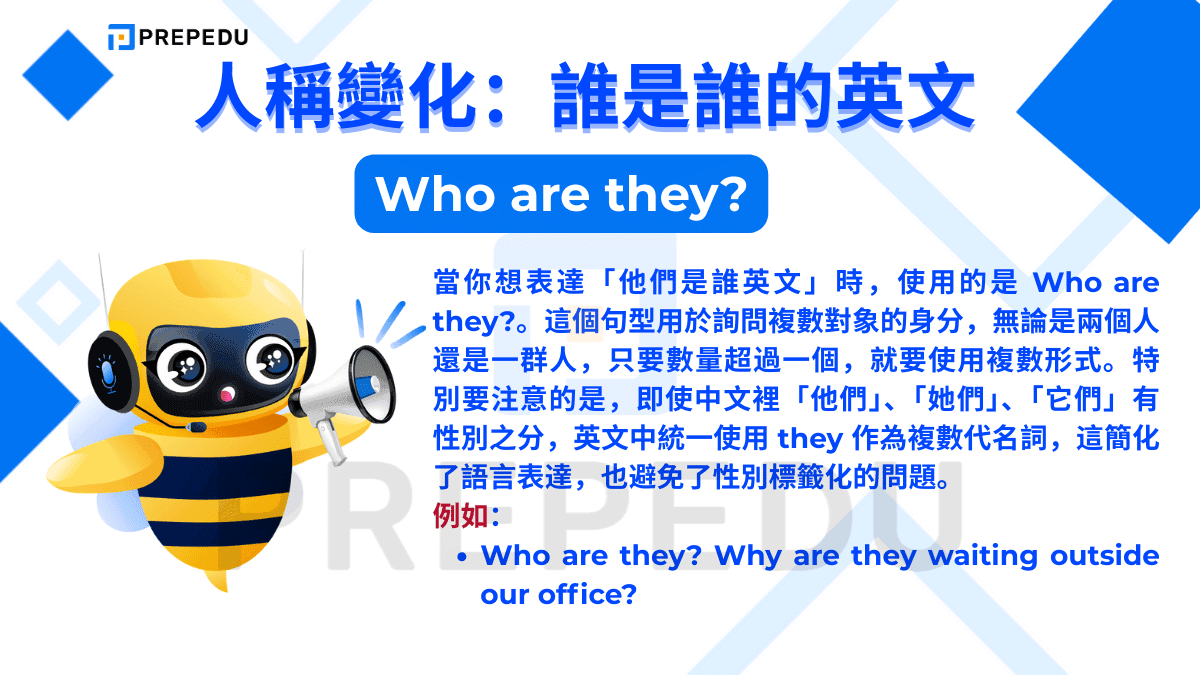 PREPEDU

人稱變化：誰是誰的英文

Who are they?

當你想表達「他們是誰英文」時，使用的是 Who are they?。這個句型用於詢問複數對象的身分，無論是兩個人還是一群人，只要數量超過一個，就要使用複數形式。特別要注意的是，即使中文裡「他們」、「她們」、「它們」有性別之分，英文中統一使用 they 作為複數代名詞，這簡化了語言表達，也避免了性別標籤化的問題。

例如：

• Who are they? Why are they waiting outside our office?

PREPEDU